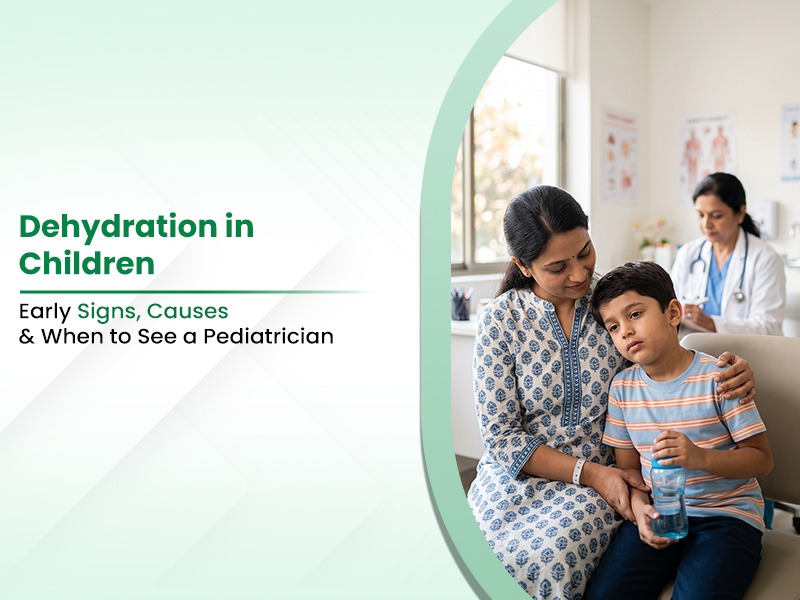 Dehydration in Children

Early Signs, Causes & When to See a Pediatrician